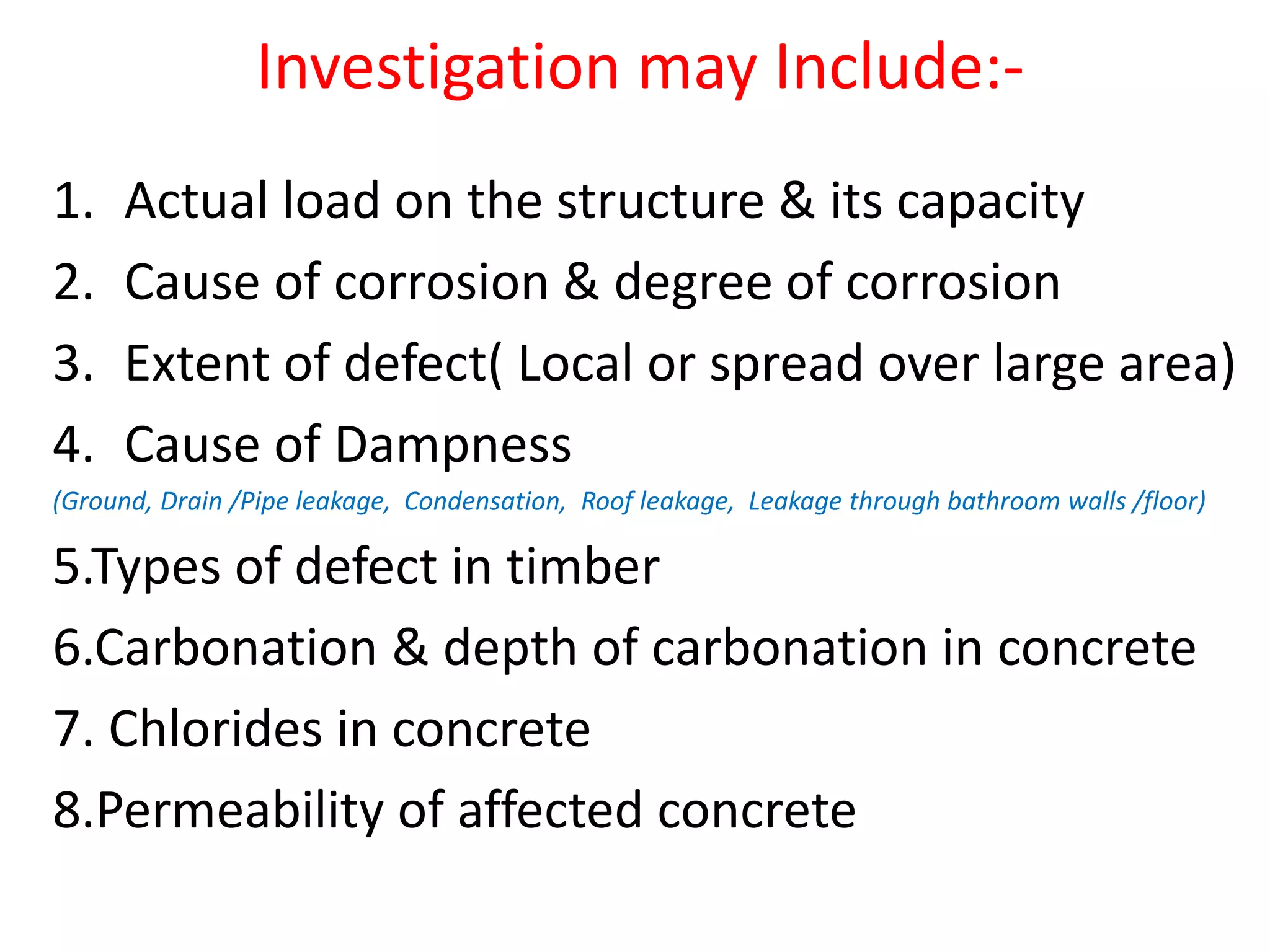 Investigation may Include:-

1. Actual load on the structure & its capacity
2. Cause of corrosion & degree of corrosion
3. Extent of defect( Local or spread over large area)
4. Cause of Dampness
(Ground, Drain /Pipe leakage, Condensation, Roof leakage, Leakage through bathroom walls /floor)
5.Types of defect in timber
6.Carbonation & depth of carbonation in concrete
7. Chlorides in concrete
8.Permeability of affected concrete